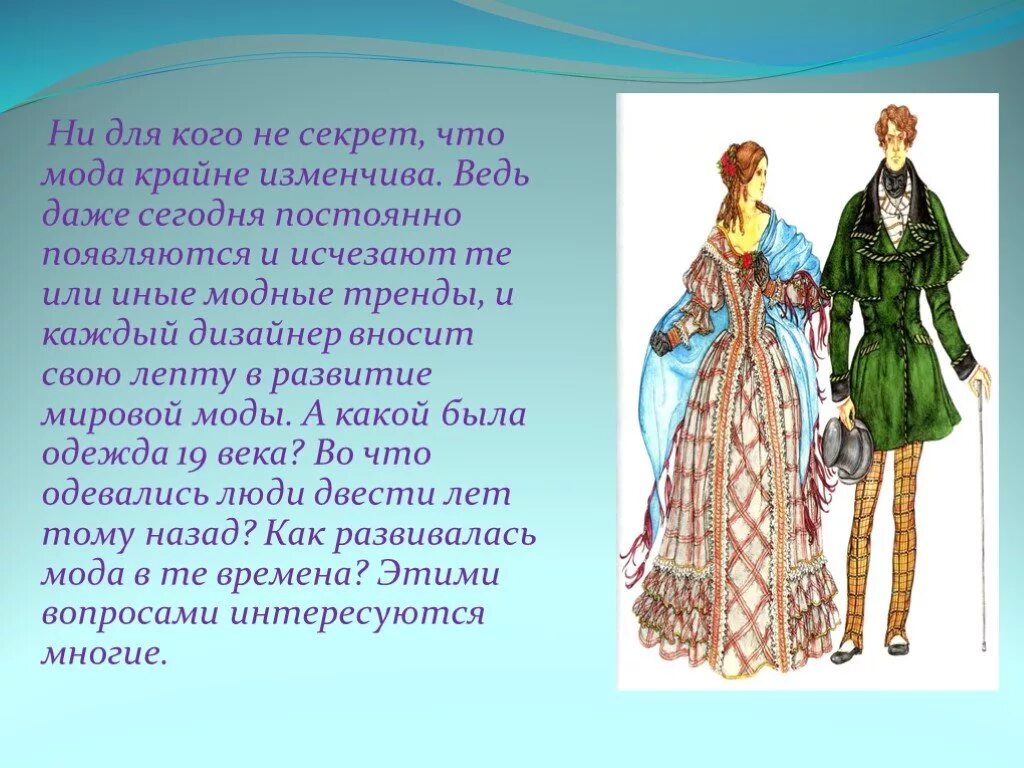 Ни для кого не секрет, что мода крайне изменчива. Ведь даже сегодня постоянно появляются и исчезают те или иные модные тренды, и каждый дизайнер вносит свою лепту в развитие мировой моды. А какой была одежда 19 века? Во что одевались люди двести лет тому назад? Как развивалась мода в те времена? Этими вопросами интересуются многие.